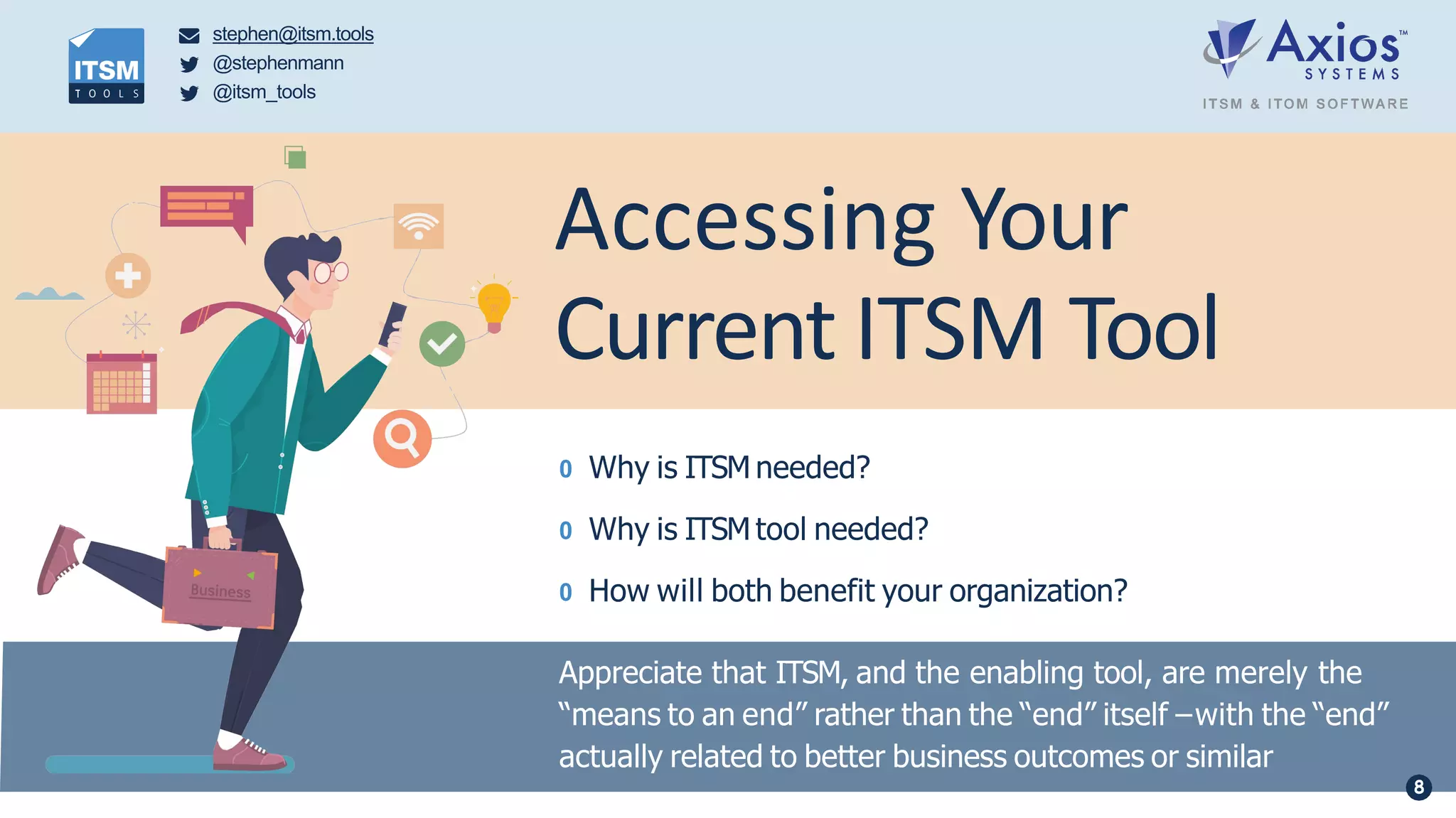 ITSM TOOLS

stephen@itsm.tools
@stephenmann
@itsm_tools

Axios™ SYSTEMS
ITSM & ITOM SOFTWARE

Accessing Your Current ITSM Tool

Business

0 Why is ITSM needed?

0 Why is ITSM tool needed?

0 How will both benefit your organization?

Appreciate that ITSM, and the enabling tool, are merely the "means to an end" rather than the "end" itself –with the "end" actually related to better business outcomes or similar

8